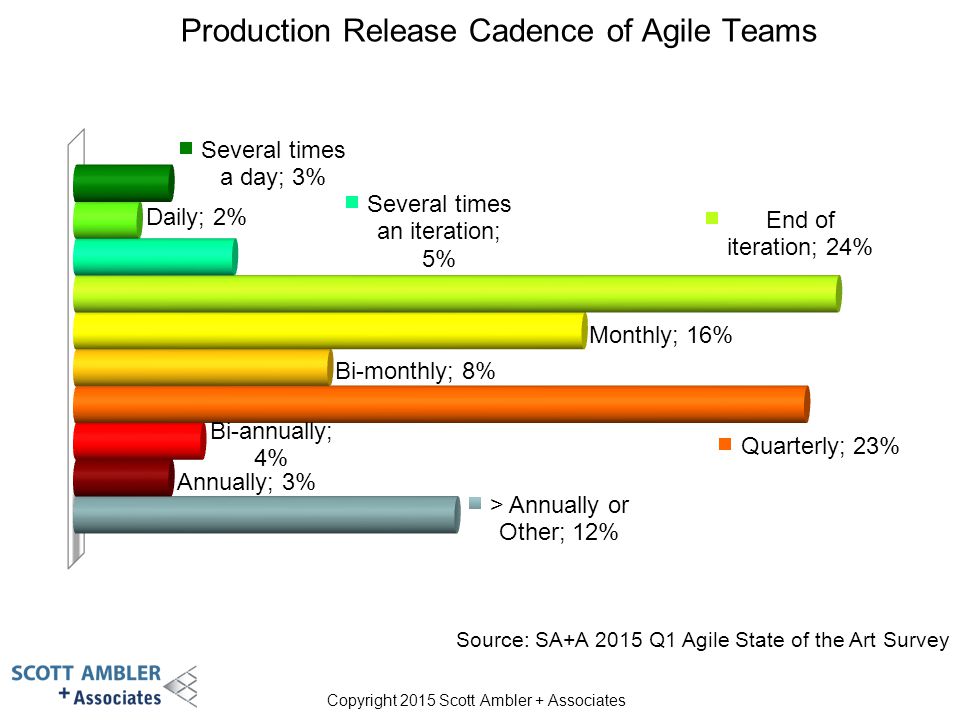 Production Release Cadence of Agile Teams

Several times a day; 3%

Daily; 2%

Several times an iteration; 5%

End of iteration; 24%

Monthly; 16%

Bi-monthly; 8%

Quarterly; 23%

Bi-annually; 4%

Annually; 3%

> Annually or Other; 12%

Source: SA+A 2015 Q1 Agile State of the Art Survey

SCOTT AMBLER + Associates

Copyright 2015 Scott Ambler + Associates